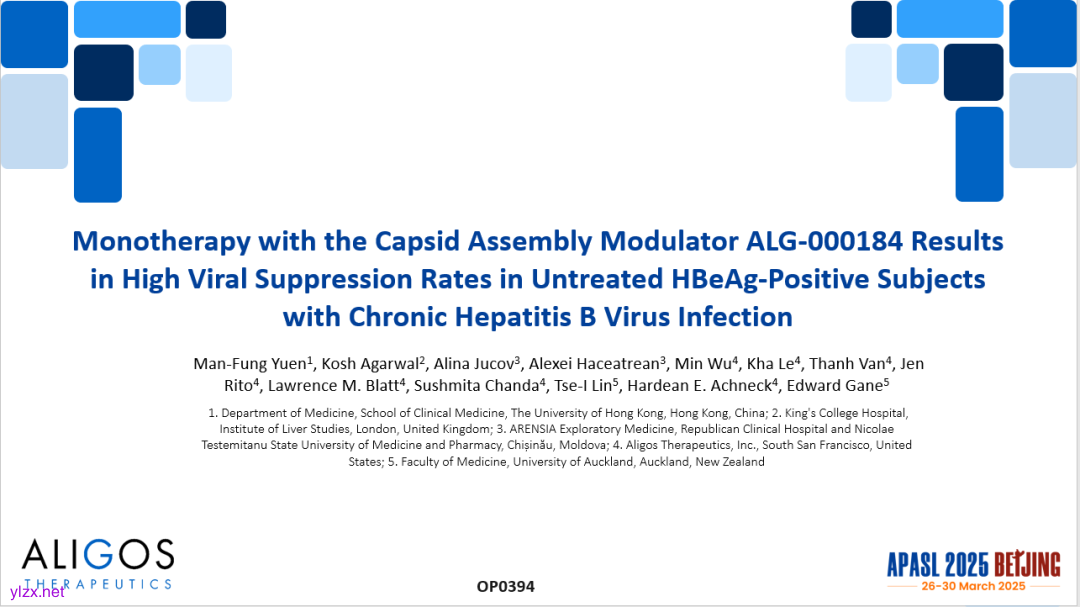 Monotherapy with the Capsid Assembly Modulator ALG-000184 Results in High Viral Suppression Rates in Untreated HBeAg-Positive Subjects with Chronic Hepatitis B Virus Infection

Man-Fung Yuen$^1$, Kosh Agarwal$^2$, Alina Jucov$^3$, Alexei Haceatrean$^3$, Min Wu$^4$, Kha Le$^4$, Thanh Van$^4$, Jen Rito$^4$, Lawrence M. Blatt$^4$, Sushmita Chanda$^4$, Tse-I Lin$^5$, Hardean E. Achneck$^4$, Edward Gane$^5$

1. Department of Medicine, School of Clinical Medicine, The University of Hong Kong, Hong Kong, China; 2. King's College Hospital, Institute of Liver Studies, London, United Kingdom; 3. ARENSIA Exploratory Medicine, Republican Clinical Hospital and Nicolae Testemitanu State University of Medicine and Pharmacy, Chișinău, Moldova; 4. Aligos Therapeutics, Inc., South San Francisco, United States; 5. Faculty of Medicine, University of Auckland, Auckland, New Zealand

ALIGOS THERAPEUTICS

ylzx.net

OP0394

APASL 2025 BEIJING
26-30 March 2025